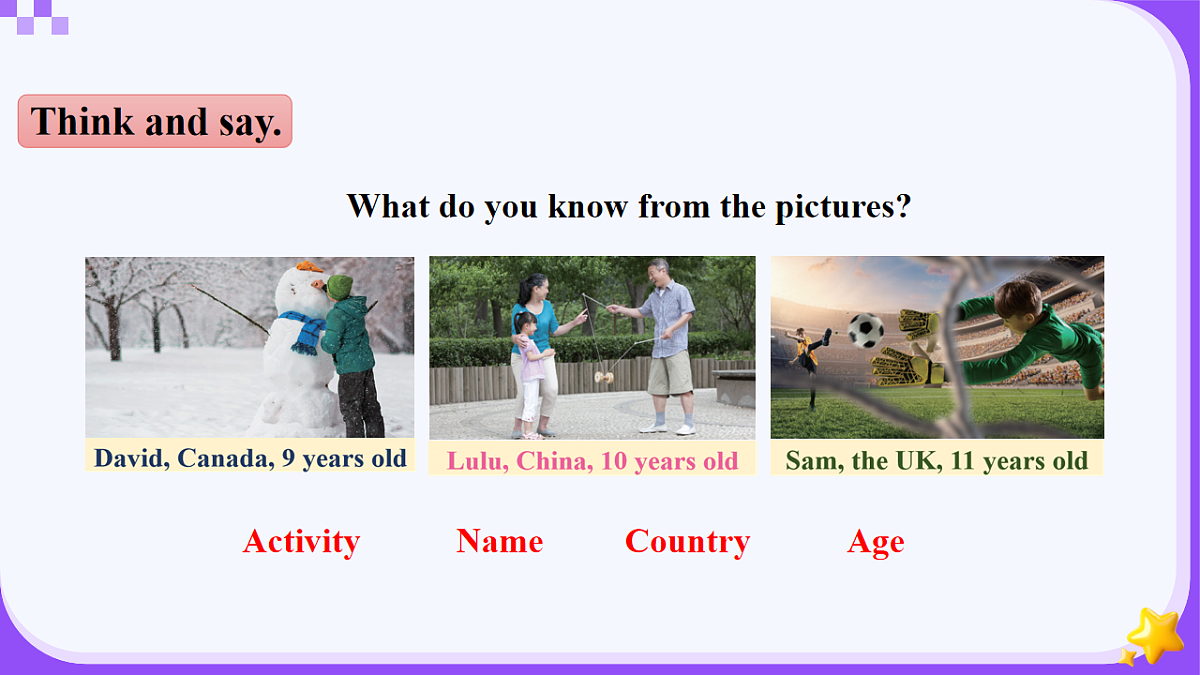 Think and say.

What do you know from the pictures?

David, Canada, 9 years old

Lulu, China, 10 years old

Sam, the UK, 11 years old

Activity Name Country Age